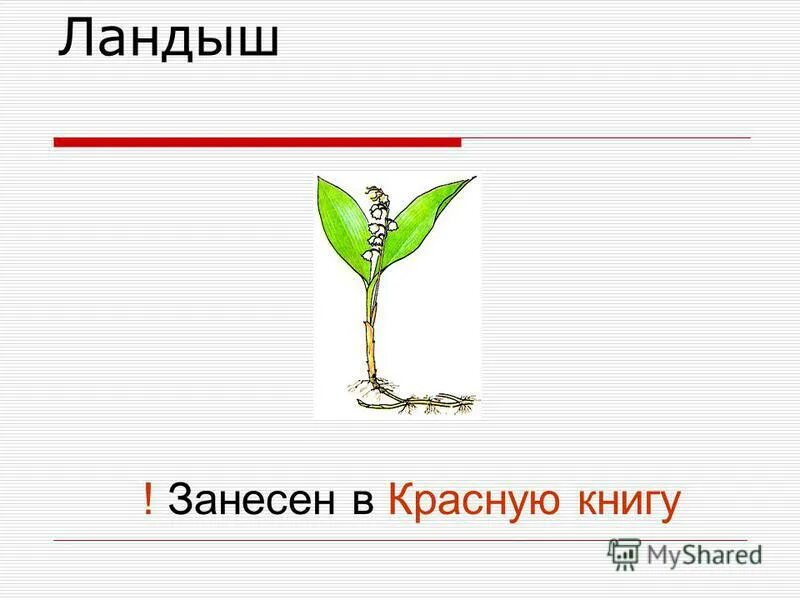 Ландыш

! Занесен в Красную книгу

MyShared